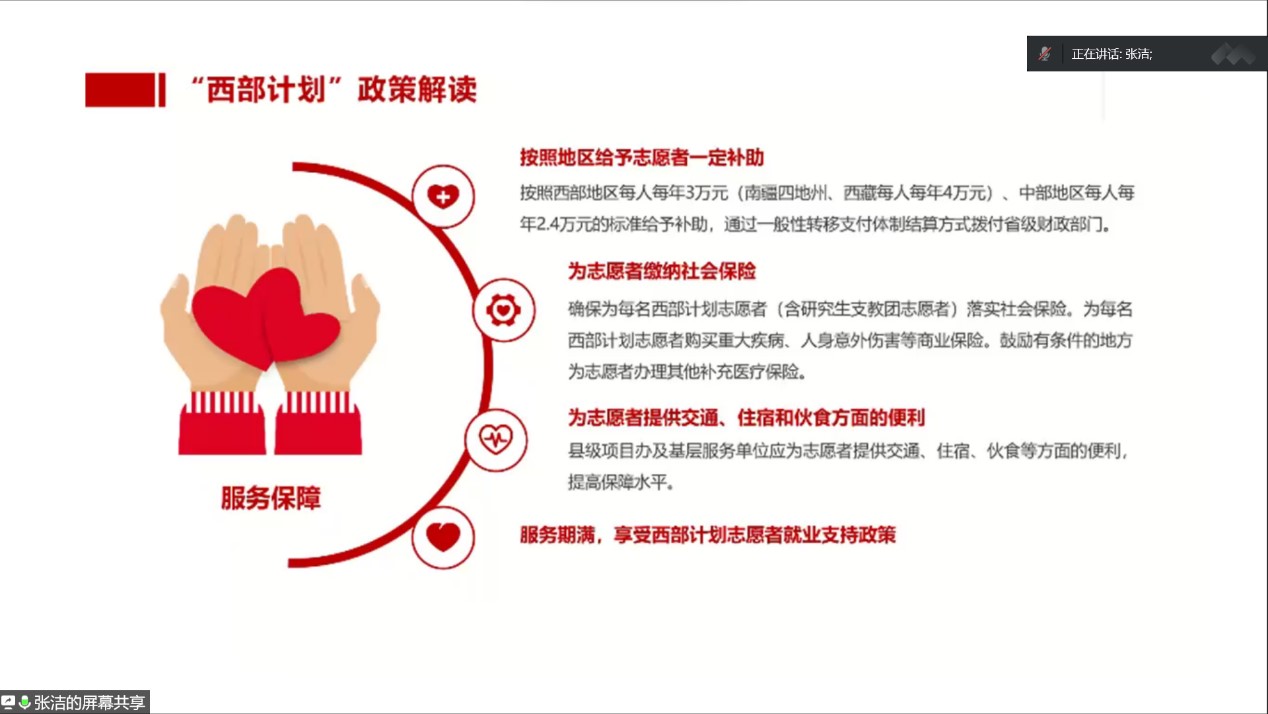 正在讲话: 张洁;

“西部计划”政策解读

服务保障

按照地区给予志愿者一定补助

按照西部地区每人每年3万元（南疆四地州、西藏每人每年4万元）、中部地区每人每年2.4万元的标准给予补助，通过一般性转移支付体制结算方式拨付省级财政部门。

为志愿者缴纳社会保险

确保为每名西部计划志愿者（含研究生支教团志愿者）落实社会保险。为每名西部计划志愿者购买重大疾病、人身意外伤害等商业保险。鼓励有条件的地方为志愿者办理其他补充医疗保险。

为志愿者提供交通、住宿和伙食方面的便利

县级项目办及基层服务单位应为志愿者提供交通、住宿、伙食等方面的便利，提高保障水平。

服务期满，享受西部计划志愿者就业支持政策

张洁的屏幕共享